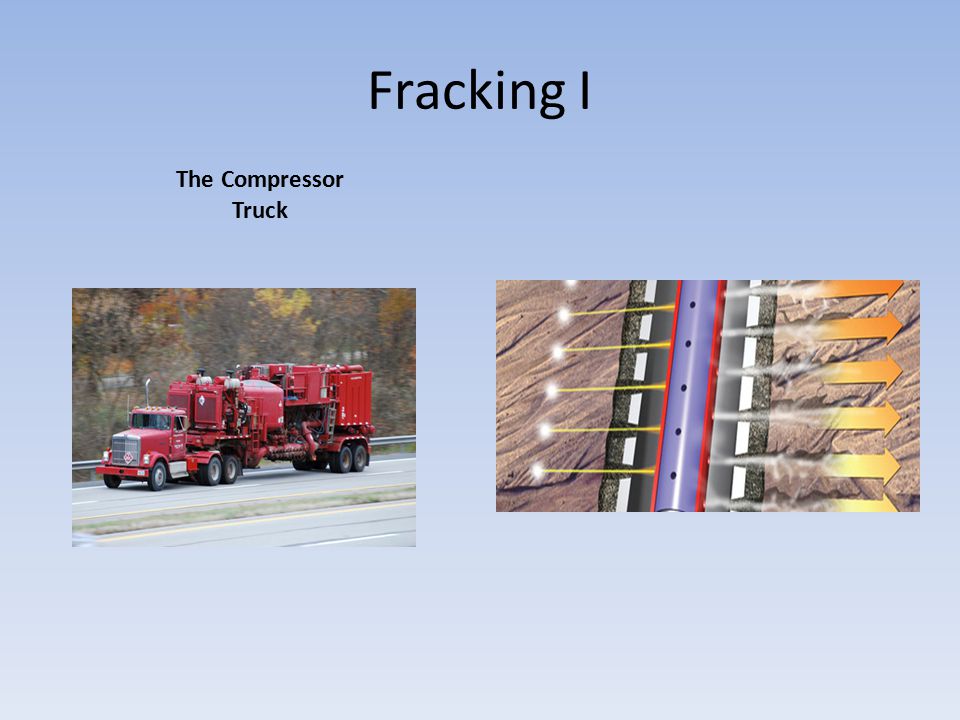 Fracking I

The Compressor Truck